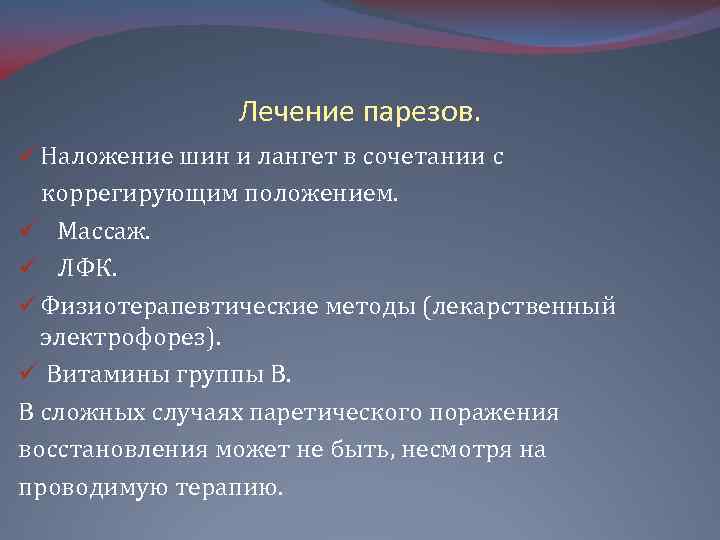 Лечение парезов.

✓ Наложение шин и лангет в сочетании с коррегирующим положением.

✓ Массаж.

✓ ЛФК.

✓ Физиотерапевтические методы (лекарственный электрофорез).

✓ Витамины группы В.

В сложных случаях паретического поражения восстановления может не быть, несмотря на проводимую терапию.